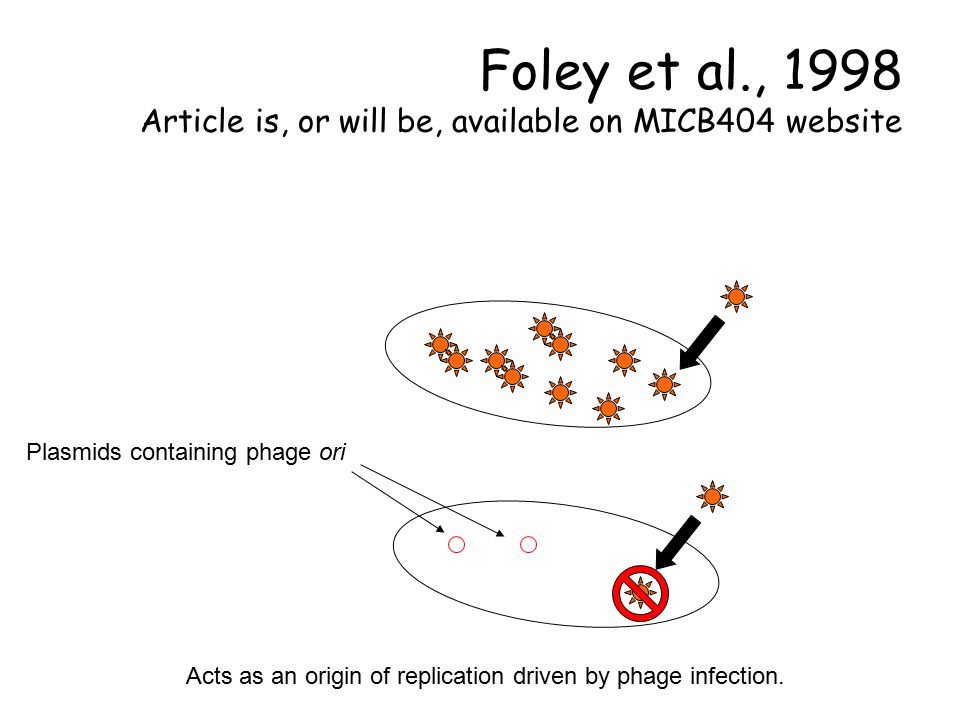 Foley et al., 1998
Article is, or will be, available on MICB404 website

Plasmids containing phage ori

Acts as an origin of replication driven by phage infection.